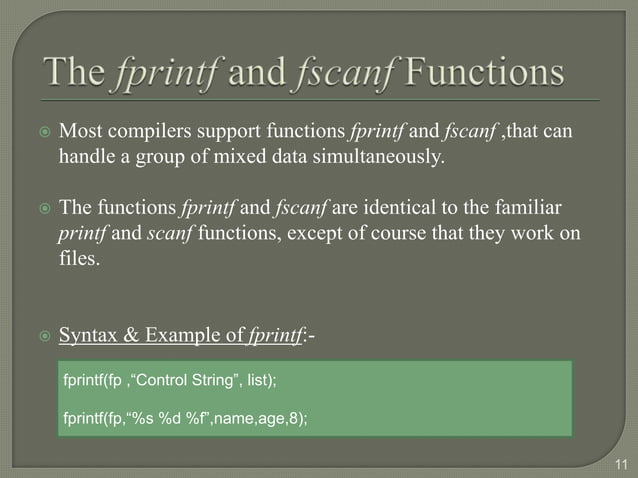 The fprintf and fscanf Functions

Most compilers support functions fprintf and fscanf ,that can handle a group of mixed data simultaneously.

The functions fprintf and fscanf are identical to the familiar printf and scanf functions, except of course that they work on files.

Syntax & Example of fprintf:-

fprintf(fp ,“Control String”, list);

fprintf(fp,“%s %d %f”,name,age,8);

11